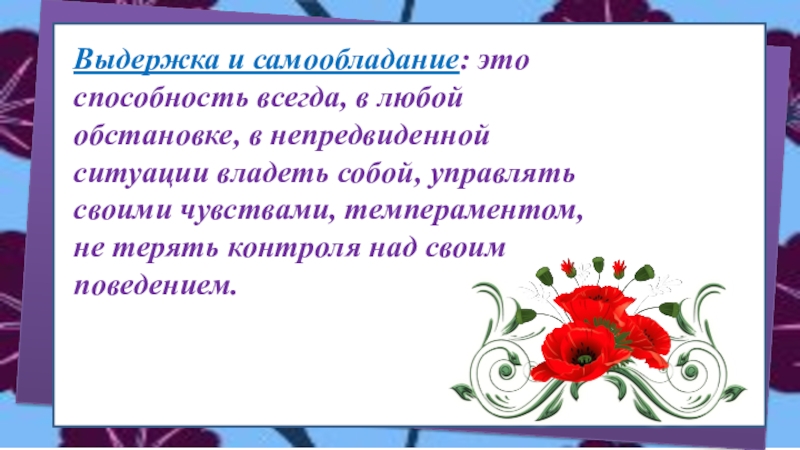 Выдержка и самообладание: это способность всегда, в любой обстановке, в непредвиденной ситуации владеть собой, управлять своими чувствами, темпераментом, не терять контроля над своим поведением.